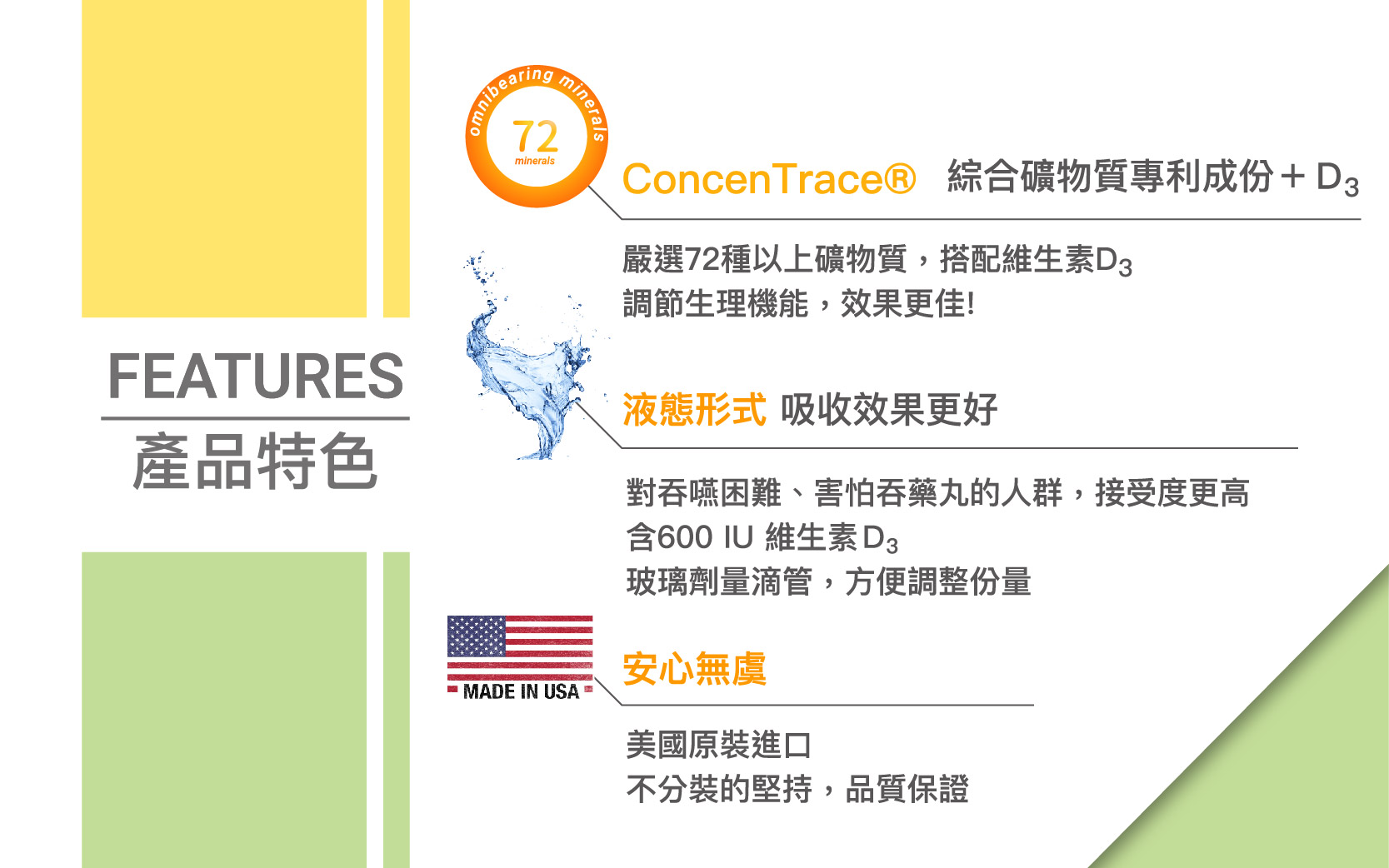 FEATURES
產品特色

omnibearing minerals
72
minerals

ConcenTrace® 綜合礦物質專利成份 + $D_3$

嚴選72種以上礦物質，搭配維生素$D_3$
調節生理機能，效果更佳!

液態形式 吸收效果更好

對吞嚥困難、害怕吞藥丸的人群，接受度更高
含600 IU 維生素$D_3$
玻璃劑量滴管，方便調整份量

MADE IN USA

安心無虞

美國原裝進口
不分裝的堅持，品質保證